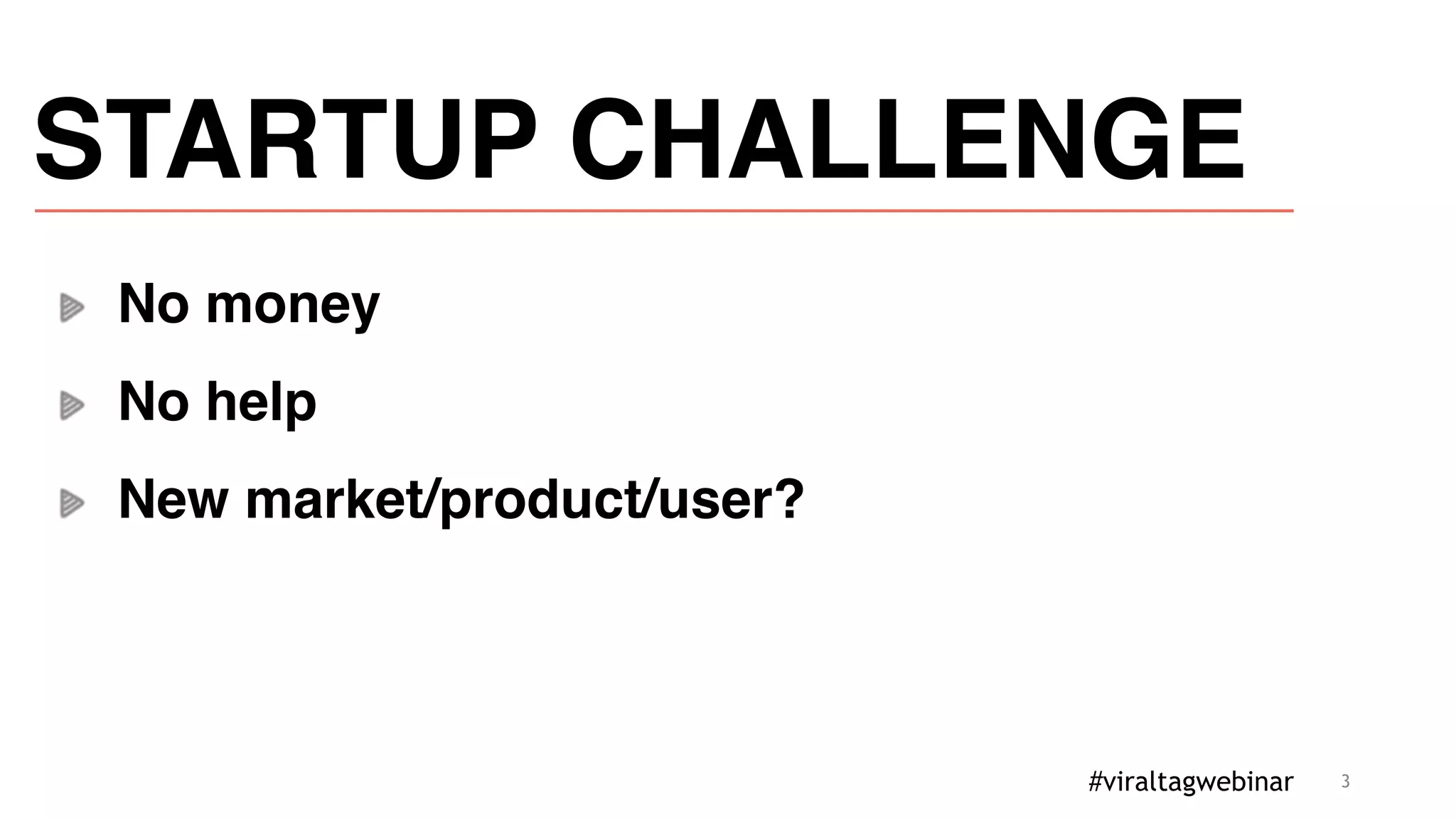 STARTUP CHALLENGE

No money

No help

New market/product/user?

#viraltagwebinar 3